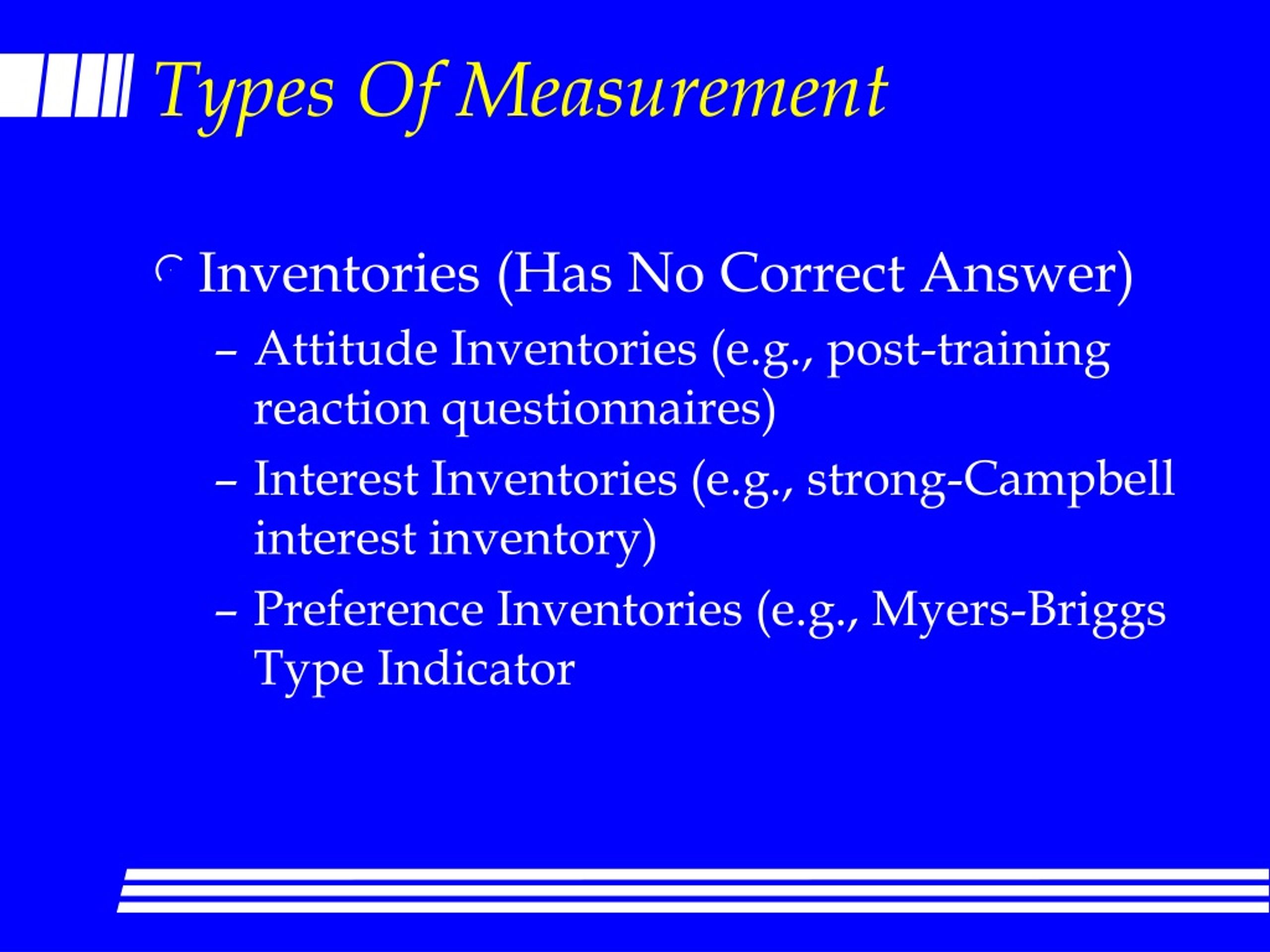 Types Of Measurement

Inventories (Has No Correct Answer)

– Attitude Inventories (e.g., post-training reaction questionnaires)

– Interest Inventories (e.g., strong-Campbell interest inventory)

– Preference Inventories (e.g., Myers-Briggs Type Indicator